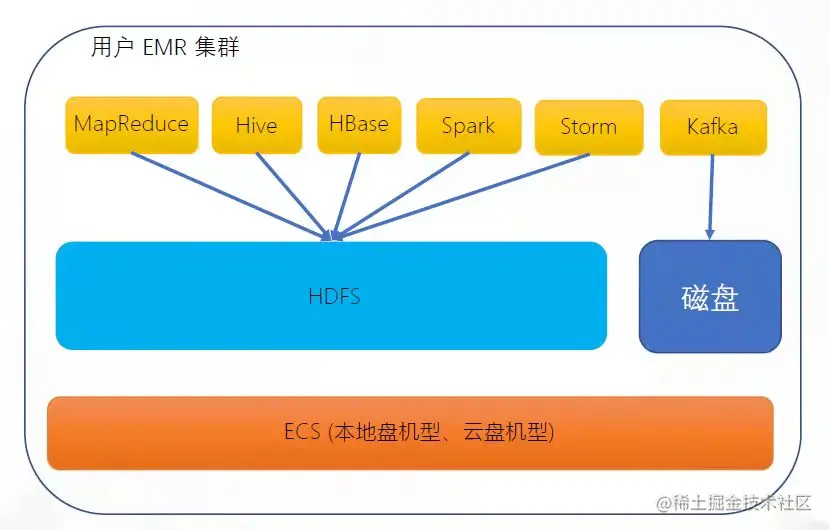 用户 EMR 集群

MapReduce

Hive

HBase

Spark

Storm

Kafka

HDFS

磁盘

ECS (本地盘机型、云盘机型)

@稀土掘金技术社区